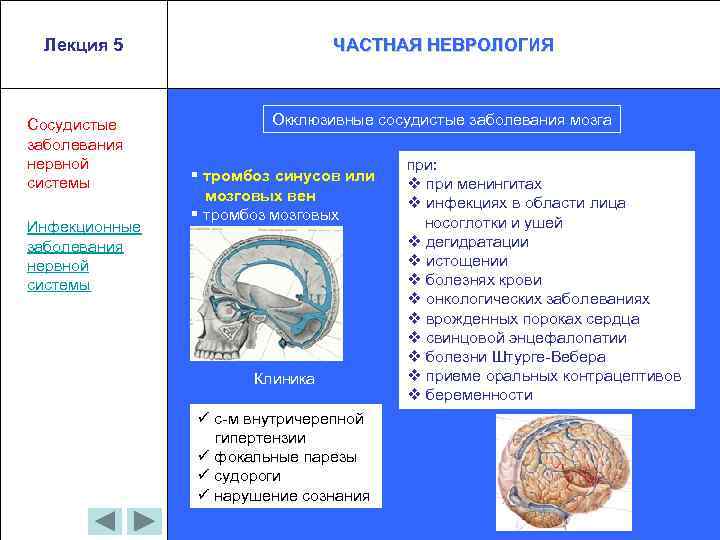 Лекция 5

ЧАСТНАЯ НЕВРОЛОГИЯ

Сосудистые заболевания нервной системы

Инфекционные заболевания нервной системы

Окклюзивные сосудистые заболевания мозга

▪ тромбоз синусов или мозговых вен
▪ тромбоз мозговых

Клиника

✓ с-м внутричерепной гипертензии
✓ фокальные парезы
✓ судороги
✓ нарушение сознания

при:
❖ при менингитах
❖ инфекциях в области лица носоглотки и ушей
❖ дегидратации
❖ истощении
❖ болезнях крови
❖ онкологических заболеваниях
❖ врожденных пороках сердца
❖ свинцовой энцефалопатии
❖ болезни Штурге-Вебера
❖ приеме оральных контрацептивов
❖ беременности